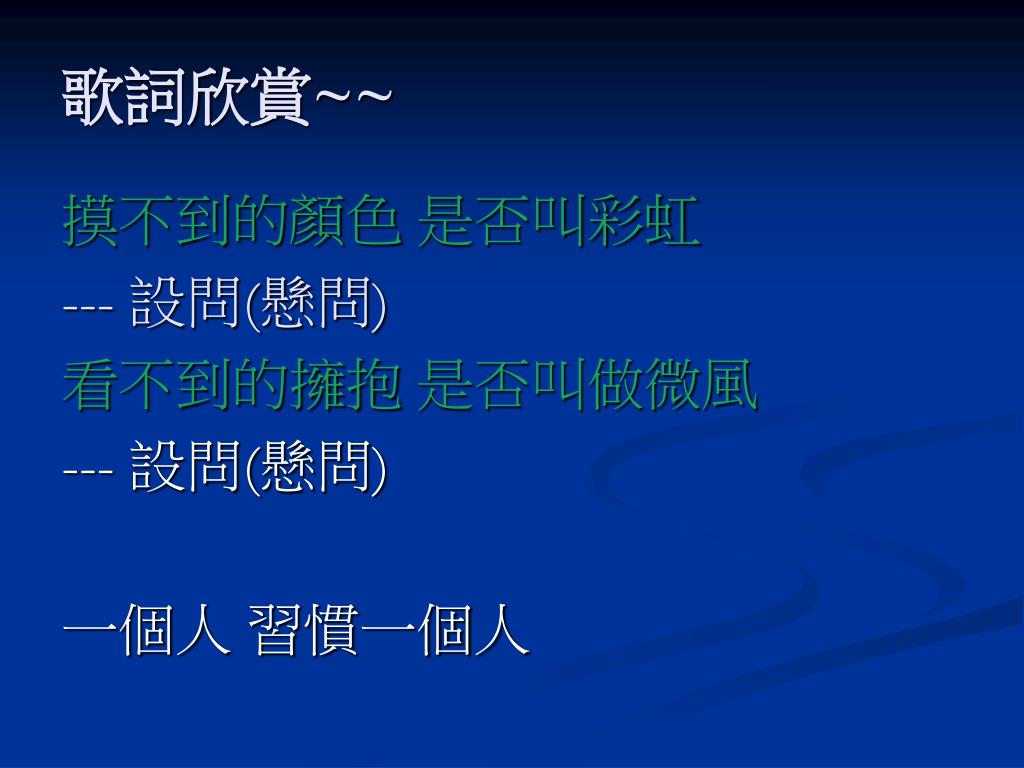 歌詞欣賞~~

摸不到的顏色 是否叫彩虹

--- 設問(懸問)

看不到的擁抱 是否叫做微風

--- 設問(懸問)

一個人 習慣一個人